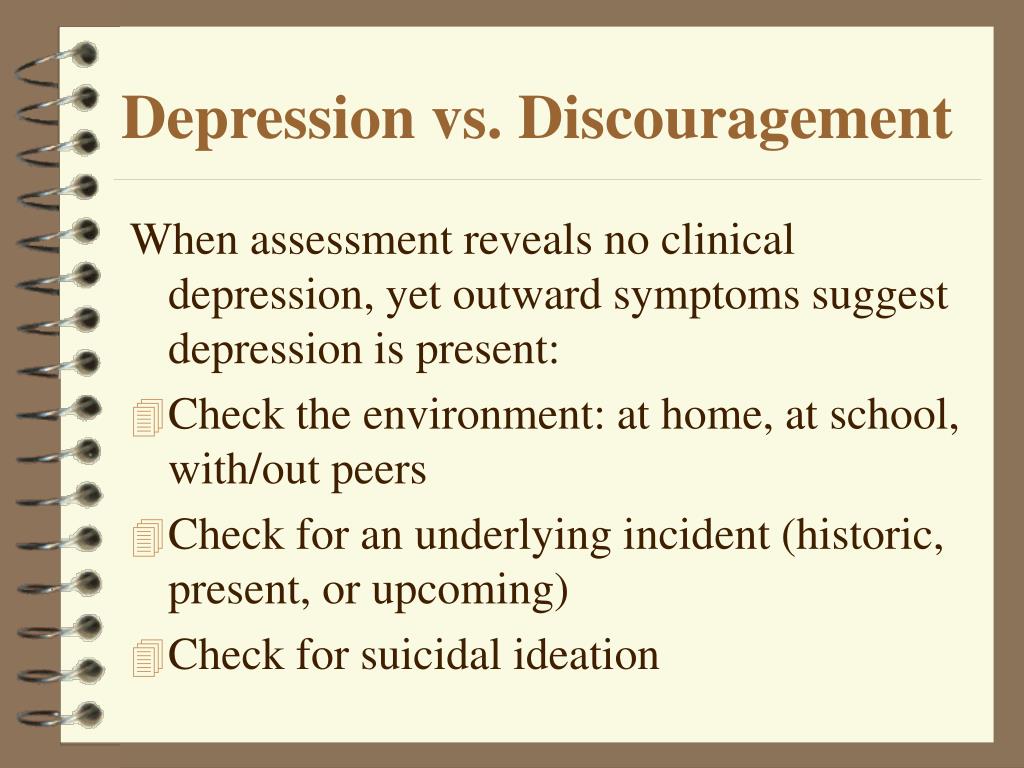 Depression vs. Discouragement

When assessment reveals no clinical depression, yet outward symptoms suggest depression is present:

Check the environment: at home, at school, with/out peers

Check for an underlying incident (historic, present, or upcoming)

Check for suicidal ideation